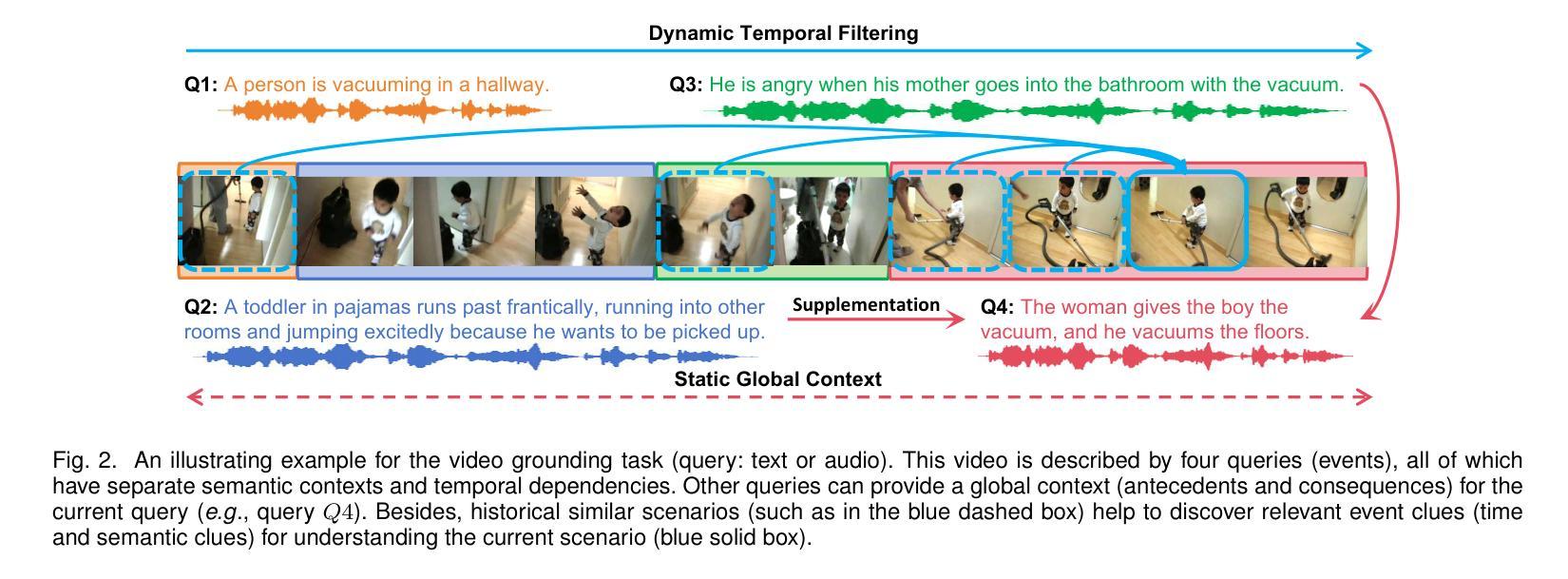 Dynamic Temporal Filtering

Q1: A person is vacuuming in a hallway.

Q3: He is angry when his mother goes into the bathroom with the vacuum.

Q2: A toddler in pajamas runs past frantically, running into other rooms and jumping excitedly because he wants to be picked up.

Supplementation

Q4: The woman gives the boy the vacuum, and he vacuums the floors.

Static Global Context

Fig. 2. An illustrating example for the video grounding task (query: text or audio). This video is described by four queries (events), all of which have separate semantic contexts and temporal dependencies. Other queries can provide a global context (antecedents and consequences) for the current query (e.g., query $Q4$). Besides, historical similar scenarios (such as in the blue dashed box) help to discover relevant event clues (time and semantic clues) for understanding the current scenario (blue solid box).